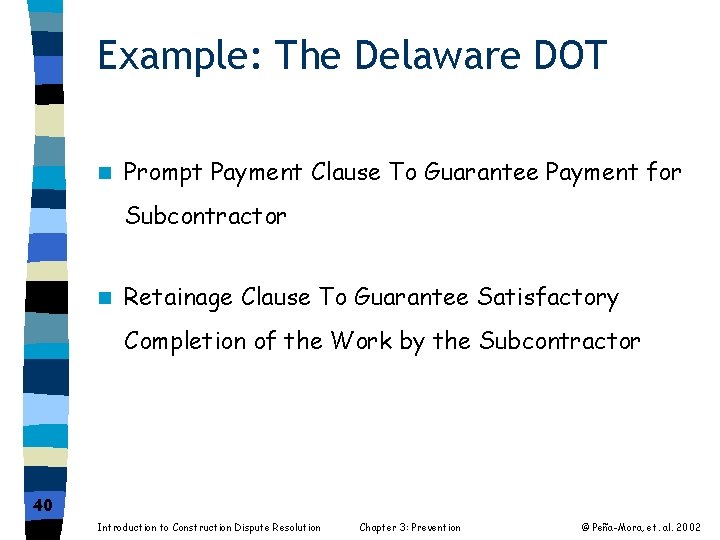 Example: The Delaware DOT

Prompt Payment Clause To Guarantee Payment for Subcontractor

Retainage Clause To Guarantee Satisfactory Completion of the Work by the Subcontractor

40

Introduction to Construction Dispute Resolution

Chapter 3: Prevention

© Peña-Mora, et. al. 2002